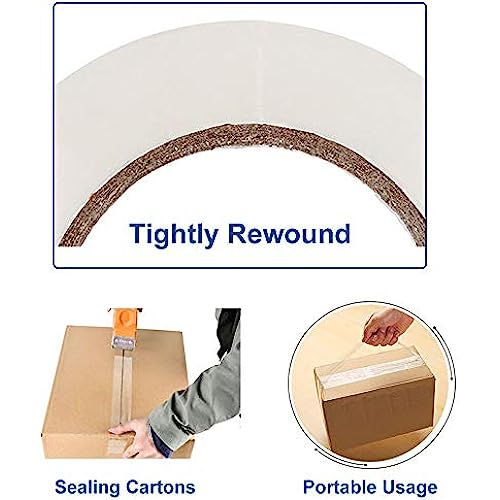 Tightly Rewound

Sealing Cartons

Portable Usage